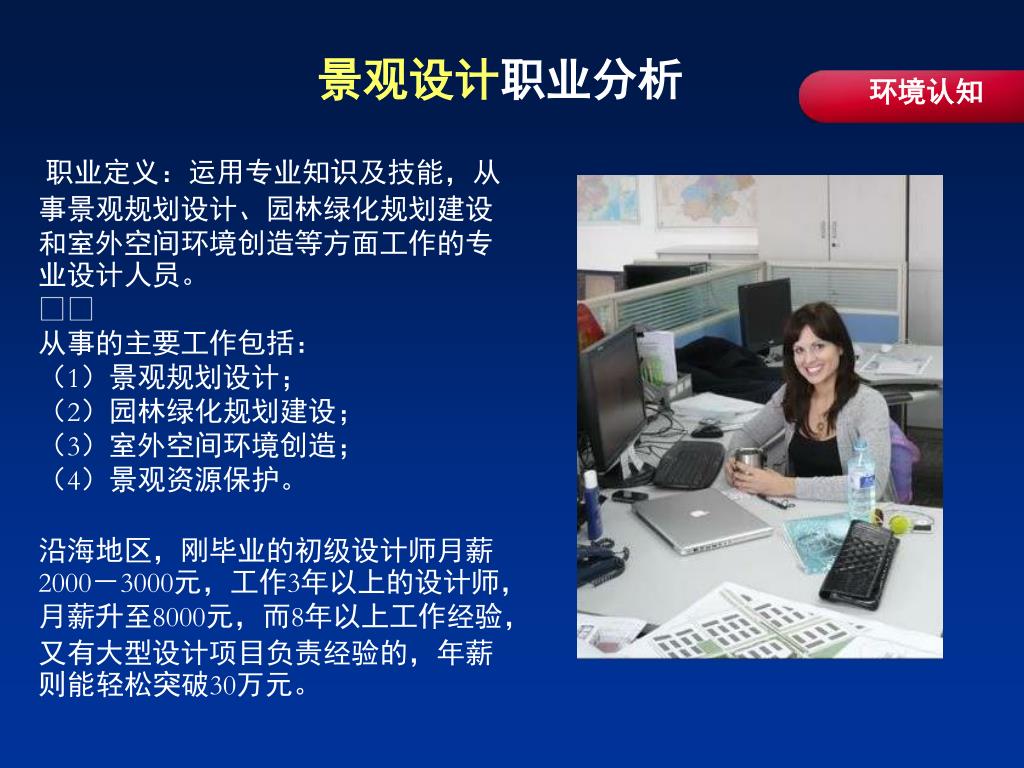 景观设计职业分析

环境认知

职业定义：运用专业知识及技能，从事景观规划设计、园林绿化规划建设和室外空间环境创造等方面工作的专业设计人员。
□□
从事的主要工作包括：
（1）景观规划设计；
（2）园林绿化规划建设；
（3）室外空间环境创造；
（4）景观资源保护。

沿海地区，刚毕业的初级设计师月薪2000－3000元，工作3年以上的设计师，月薪升至8000元，而8年以上工作经验，又有大型设计项目负责经验的，年薪则能轻松突破30万元。